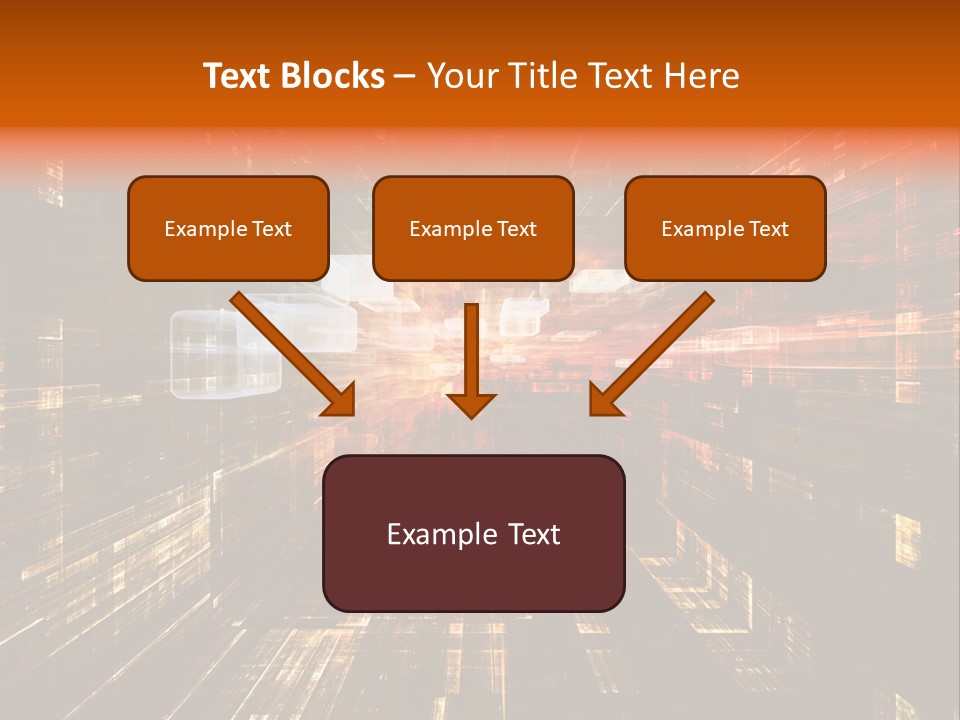 Text Blocks – Your Title Text Here

Example Text

Example Text

Example Text

Example Text